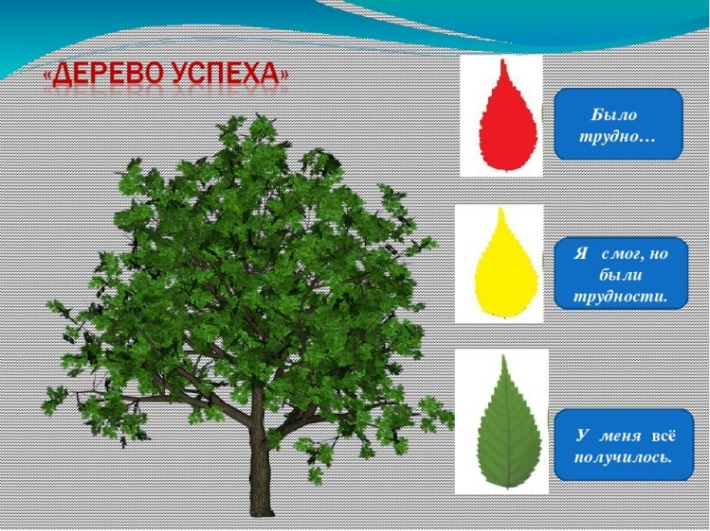 «ДЕРЕВО УСПЕХА»

Было трудно…

Я смог, но были трудности.

У меня всё получилось.